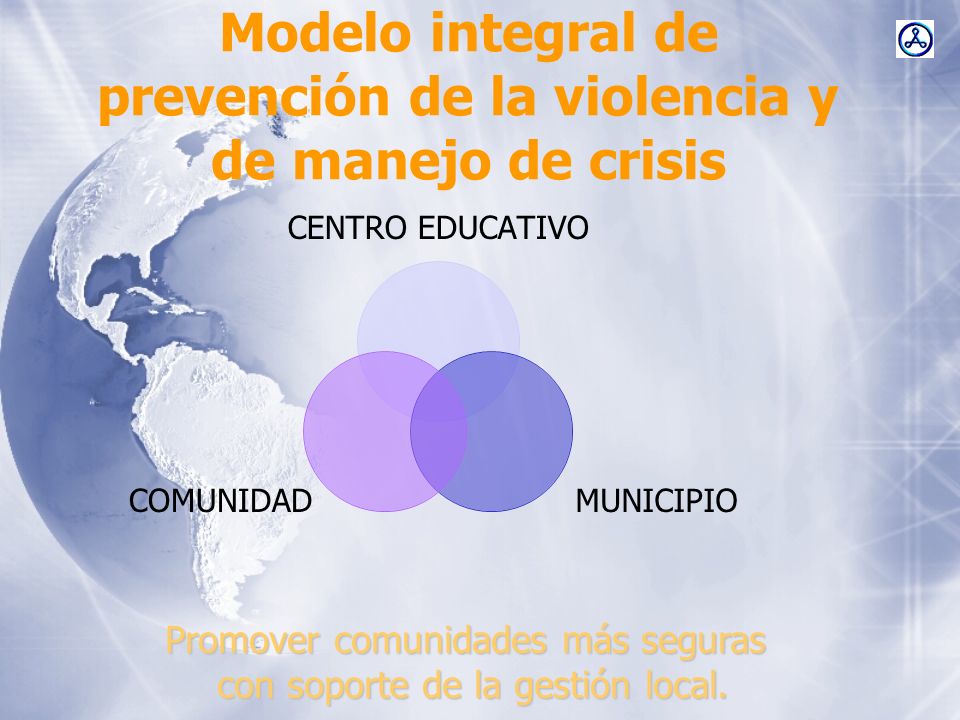 Modelo integral de prevención de la violencia y de manejo de crisis

CENTRO EDUCATIVO

COMUNIDAD

MUNICIPIO

Promover comunidades más seguras con soporte de la gestión local.